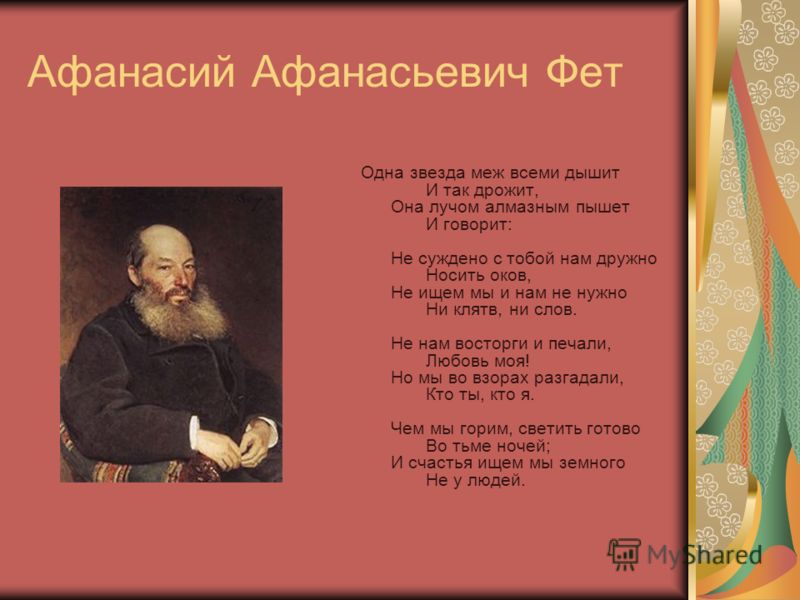 Афанасий Афанасьевич Фет

Одна звезда меж всеми дышит
И так дрожит,
Она лучом алмазным пышет
И говорит:

Не суждено с тобой нам дружно
Носить оков,
Не ищем мы и нам не нужно
Ни клятв, ни слов.

Не нам восторги и печали,
Любовь моя!
Но мы во взорах разгадали,
Кто ты, кто я.

Чем мы горим, светить готово
Во тьме ночей;
И счастья ищем мы земного
Не у людей.

MyShared